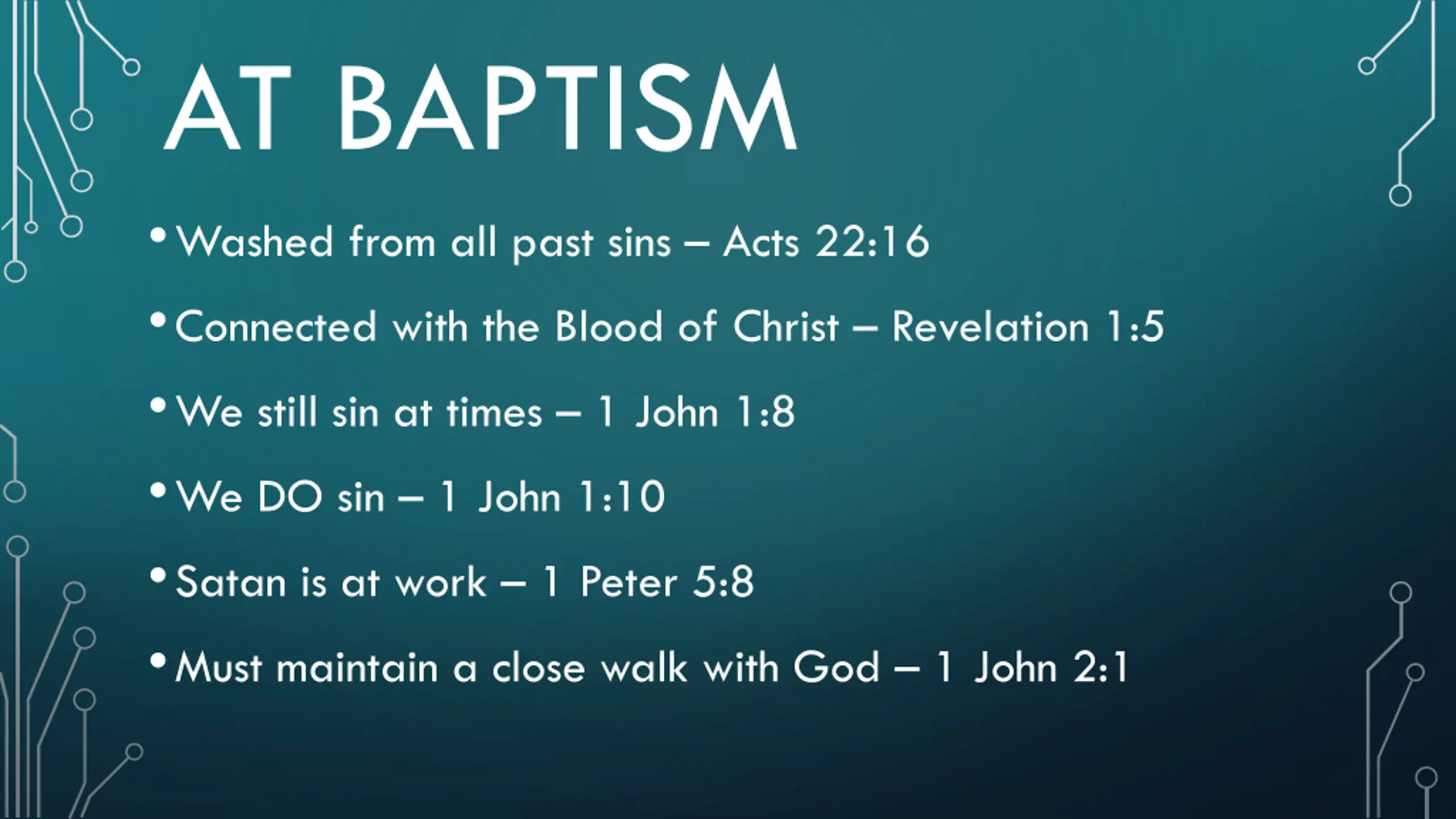 AT BAPTISM

• Washed from all past sins – Acts 22:16

• Connected with the Blood of Christ – Revelation 1:5

• We still sin at times – 1 John 1:8

• We DO sin – 1 John 1:10

• Satan is at work – 1 Peter 5:8

• Must maintain a close walk with God – 1 John 2:1